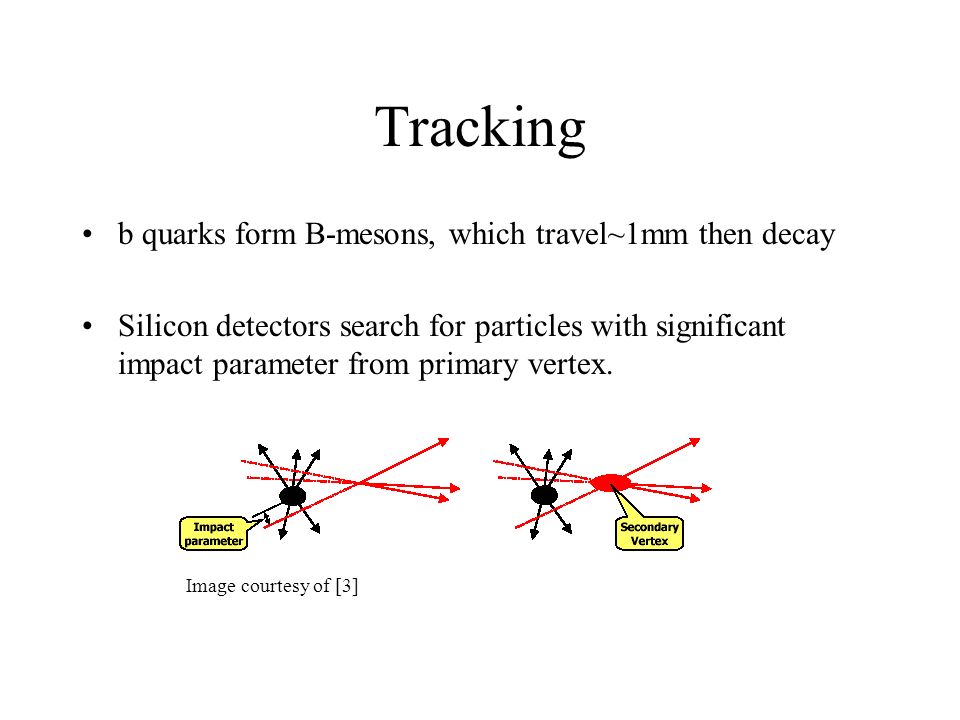 Tracking

• b quarks form B-mesons, which travel~1mm then decay

• Silicon detectors search for particles with significant impact parameter from primary vertex.

Impact parameter

Secondary Vertex

Image courtesy of [3]